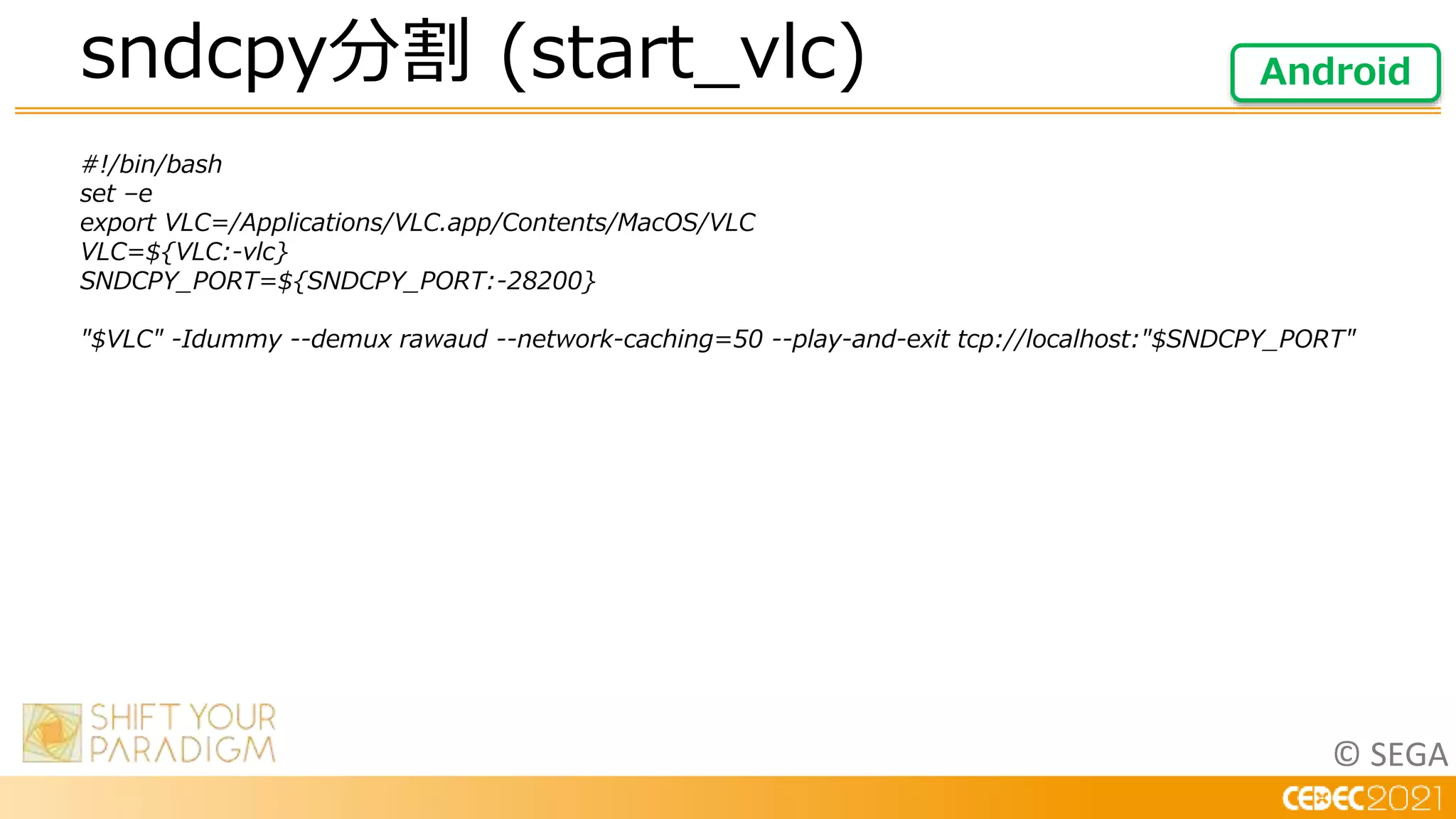 sndcpy分割 (start_vlc)

Android

#!/bin/bash
set –e
export VLC=/Applications/VLC.app/Contents/MacOS/VLC
VLC=${VLC:-vlc}
SNDCPY_PORT=${SNDCPY_PORT:-28200}

"$VLC" -Idummy --demux rawaud --network-caching=50 --play-and-exit tcp://localhost:"$SNDCPY_PORT"

SHIFT YOUR PARADIGM

© SEGA

CEDEC2021